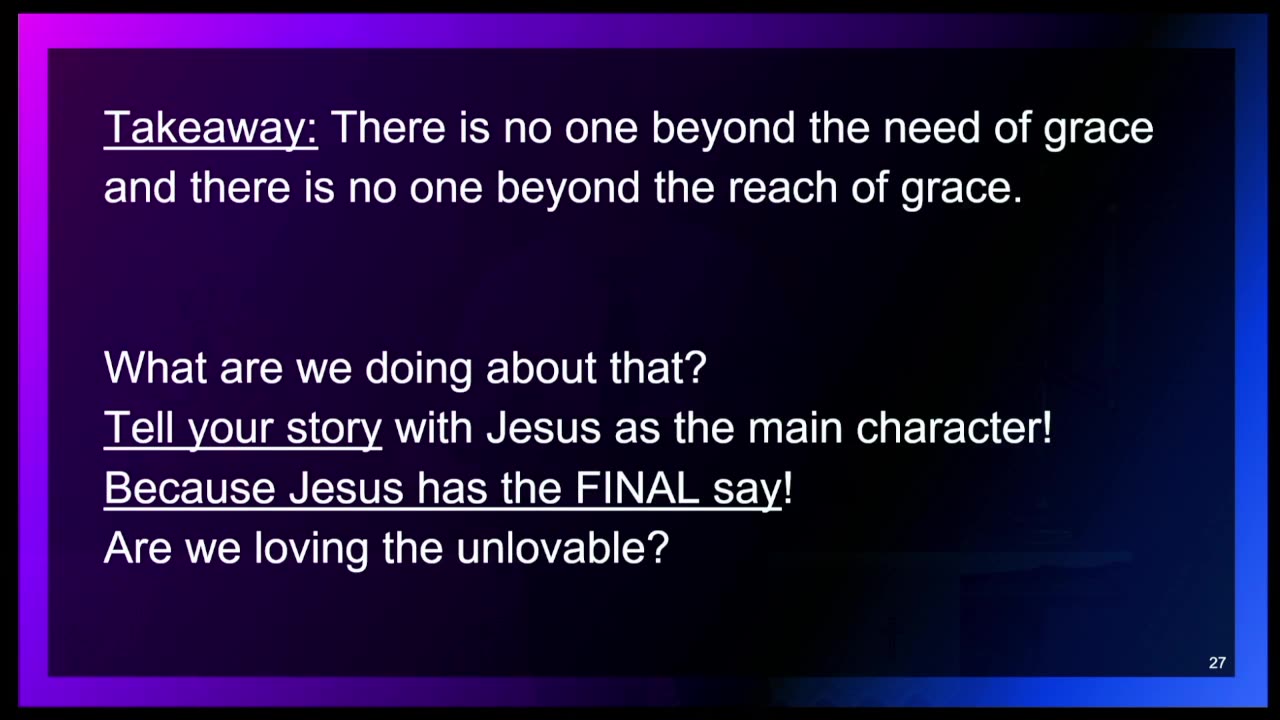 Takeaway: There is no one beyond the need of grace and there is no one beyond the reach of grace.

What are we doing about that?
Tell your story with Jesus as the main character!
Because Jesus has the FINAL say!
Are we loving the unlovable?

27